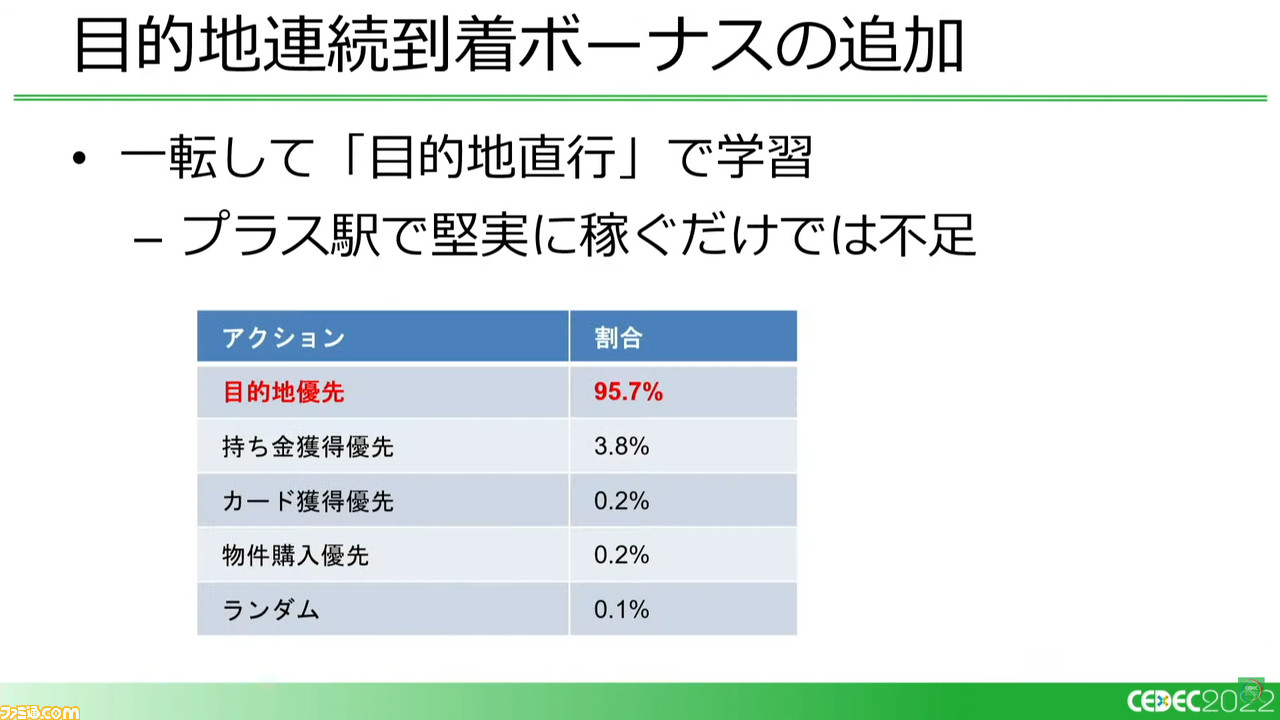 目的地連続到着ボーナスの追加

• 一転して「目的地直行」で学習
 – プラス駅で堅実に稼ぐだけでは不足

| アクション | 割合 |
|---|---|
| 目的地優先 | 95.7% |
| 持ち金獲得優先 | 3.8% |
| カード獲得優先 | 0.2% |
| 物件購入優先 | 0.2% |
| ランダム | 0.1% |

ファミ通.com

CEDEC2022